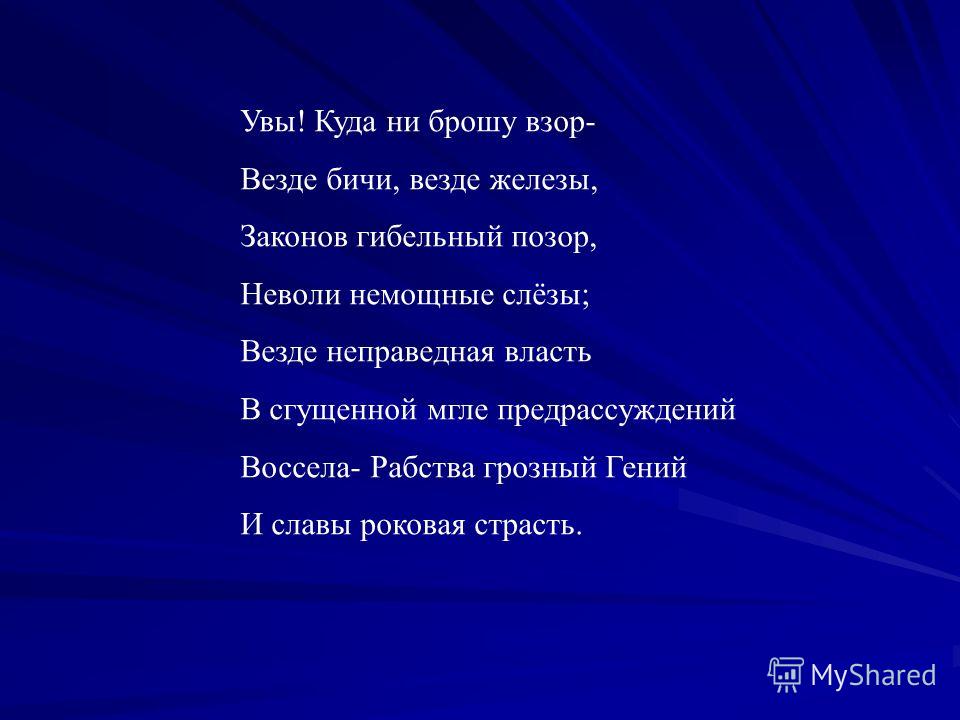 Увы! Куда ни брошу взор-
Везде бичи, везде железы,
Законов гибельный позор,
Неволи немощные слёзы;
Везде неправедная власть
В сгущенной мгле предрассуждений
Воссела- Рабства грозный Гений
И славы роковая страсть.

MyShared